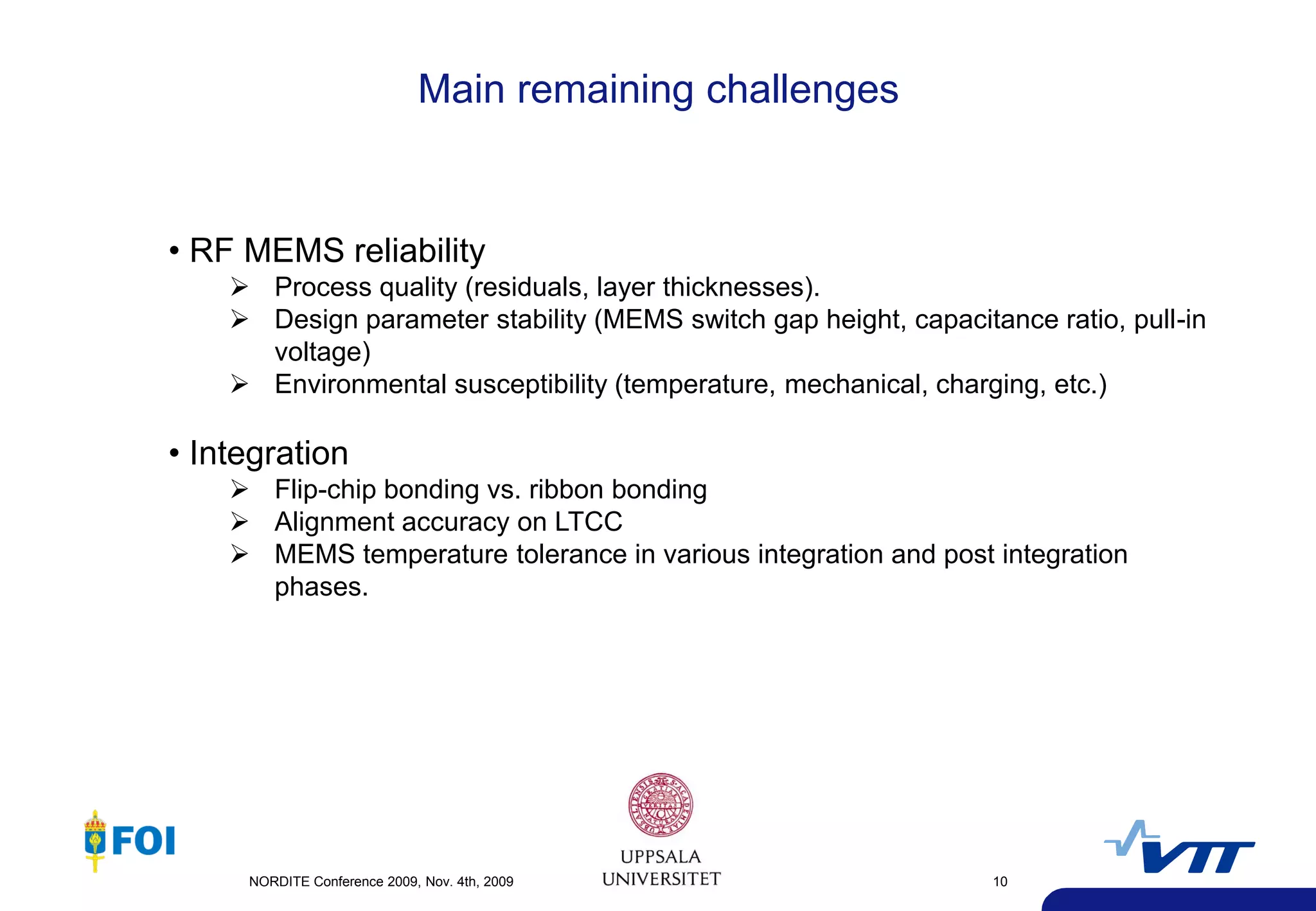 Main remaining challenges

• RF MEMS reliability
➢ Process quality (residuals, layer thicknesses).
➢ Design parameter stability (MEMS switch gap height, capacitance ratio, pull-in voltage)
➢ Environmental susceptibility (temperature, mechanical, charging, etc.)

• Integration
➢ Flip-chip bonding vs. ribbon bonding
➢ Alignment accuracy on LTCC
➢ MEMS temperature tolerance in various integration and post integration phases.

FOI

NORDITE Conference 2009, Nov. 4th, 2009

UPPSALA UNIVERSITET

10

VTT